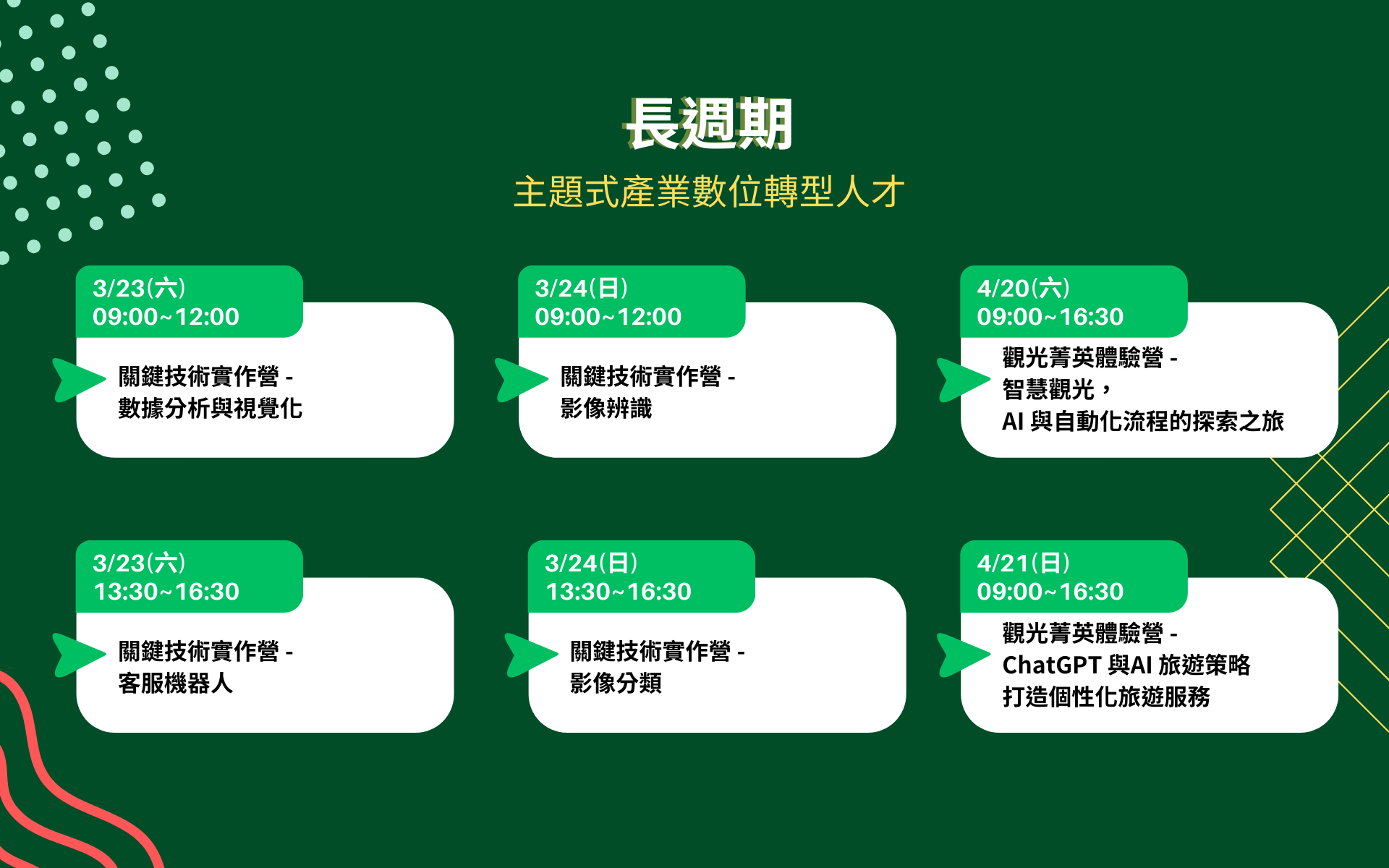 長週期

主題式產業數位轉型人才

3/23(六)
09:00~12:00

關鍵技術實作營 -
數據分析與視覺化

3/24(日)
09:00~12:00

關鍵技術實作營 -
影像辨識

4/20(六)
09:00~16:30

觀光菁英體驗營 -
智慧觀光，
AI 與自動化流程的探索之旅

3/23(六)
13:30~16:30

關鍵技術實作營 -
客服機器人

3/24(日)
13:30~16:30

關鍵技術實作營 -
影像分類

4/21(日)
09:00~16:30

觀光菁英體驗營 -
ChatGPT 與AI 旅遊策略
打造個性化旅遊服務